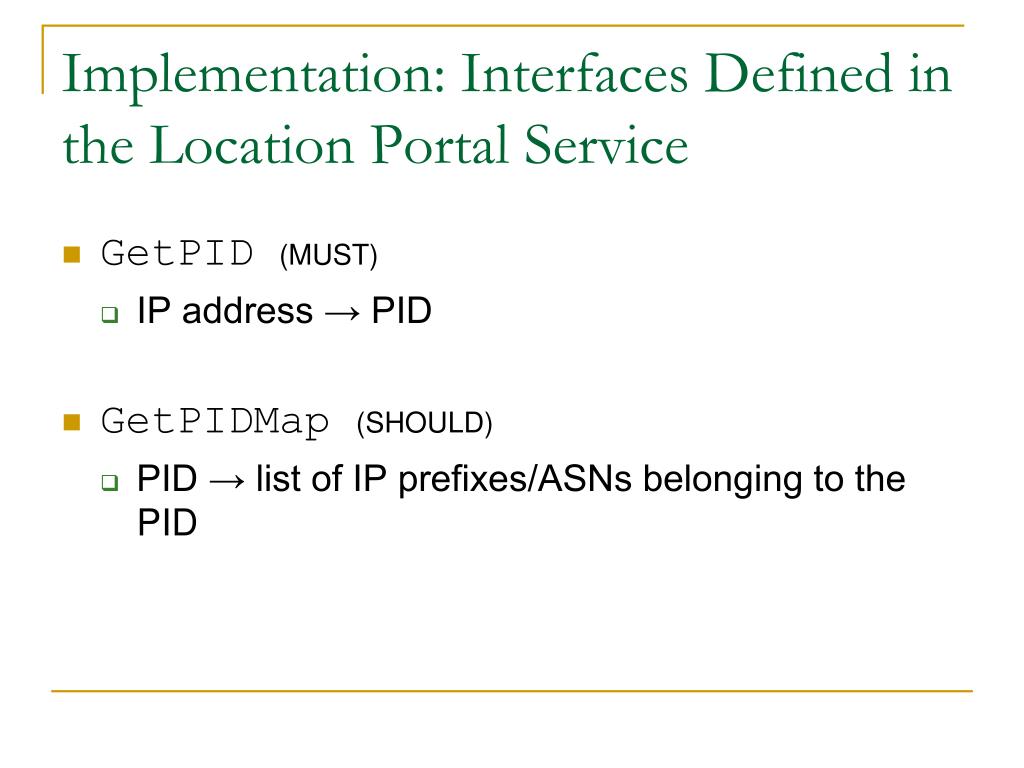 Implementation: Interfaces Defined in the Location Portal Service

GetPID (MUST)

IP address → PID

GetPIDMap (SHOULD)

PID → list of IP prefixes/ASNs belonging to the PID